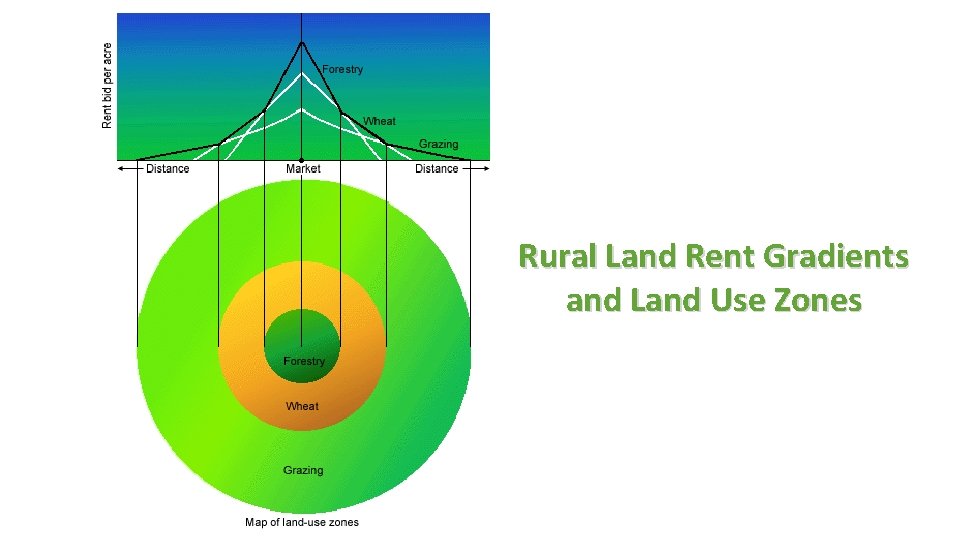 Rent bid per acre
Forestry
Wheat
Grazing
Distance
Market
Distance

Forestry
Wheat
Grazing
Map of land-use zones

Rural Land Rent Gradients and Land Use Zones